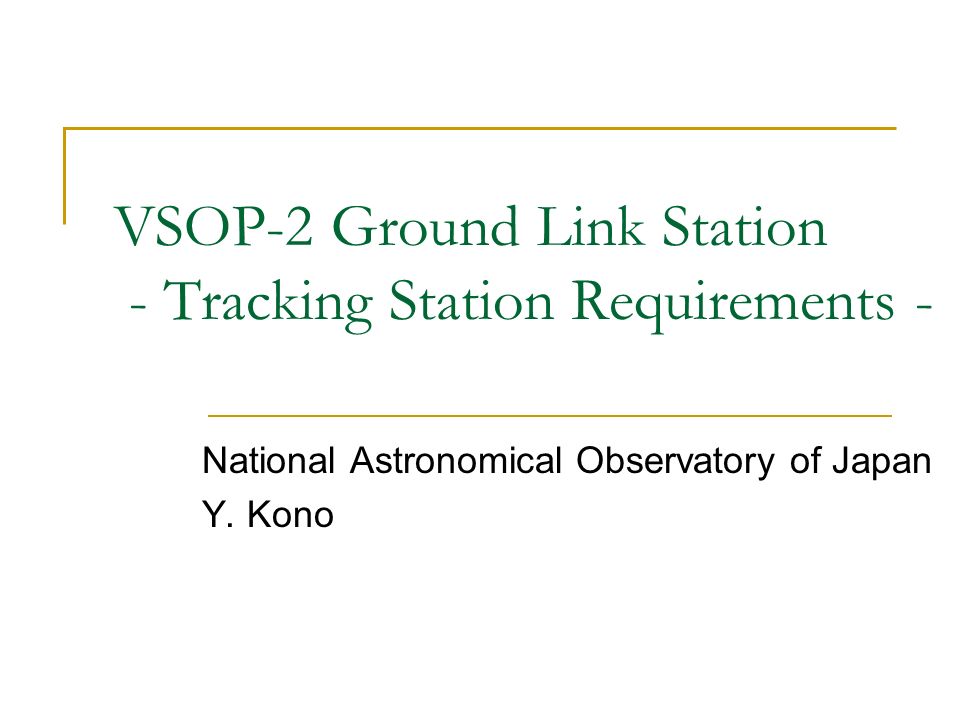 VSOP-2 Ground Link Station
- Tracking Station Requirements -

National Astronomical Observatory of Japan
Y. Kono